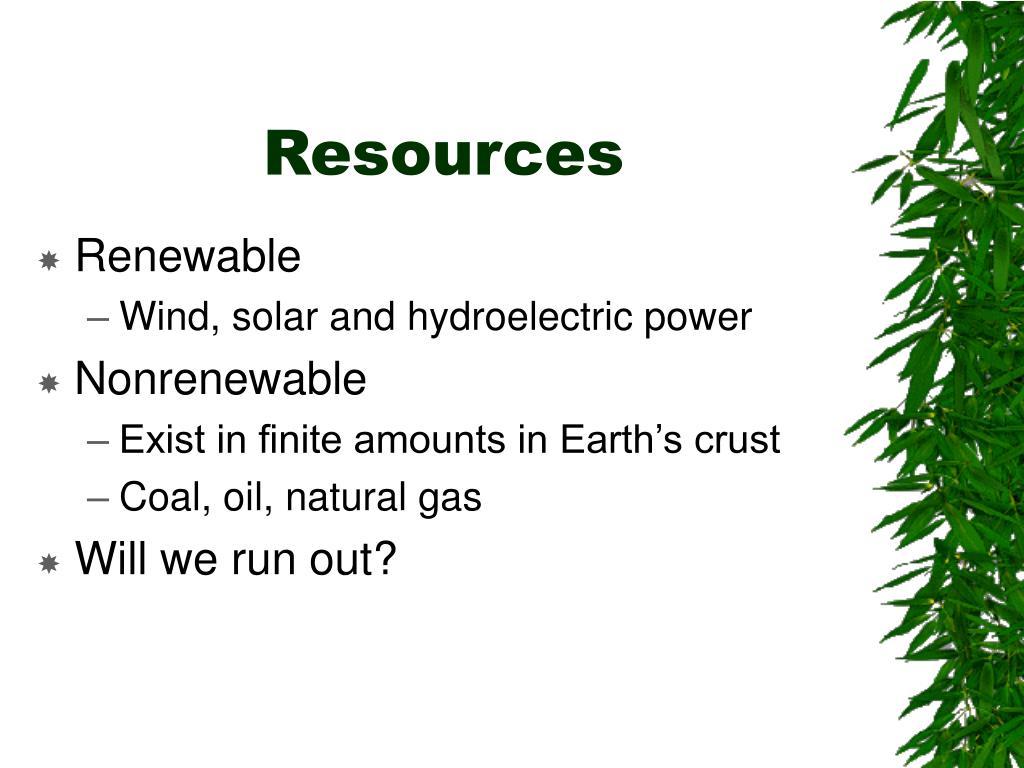 Resources

Renewable
– Wind, solar and hydroelectric power

Nonrenewable
– Exist in finite amounts in Earth’s crust
– Coal, oil, natural gas

Will we run out?